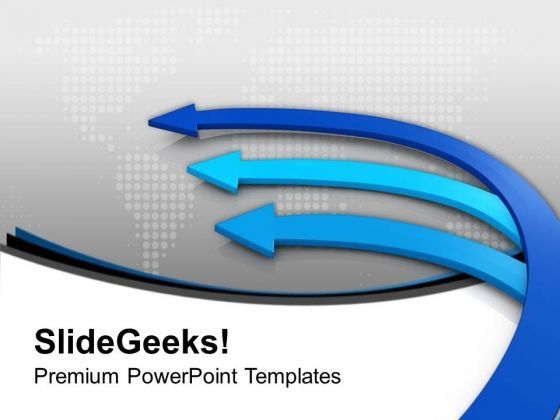 SlideGeeks!

Premium PowerPoint Templates